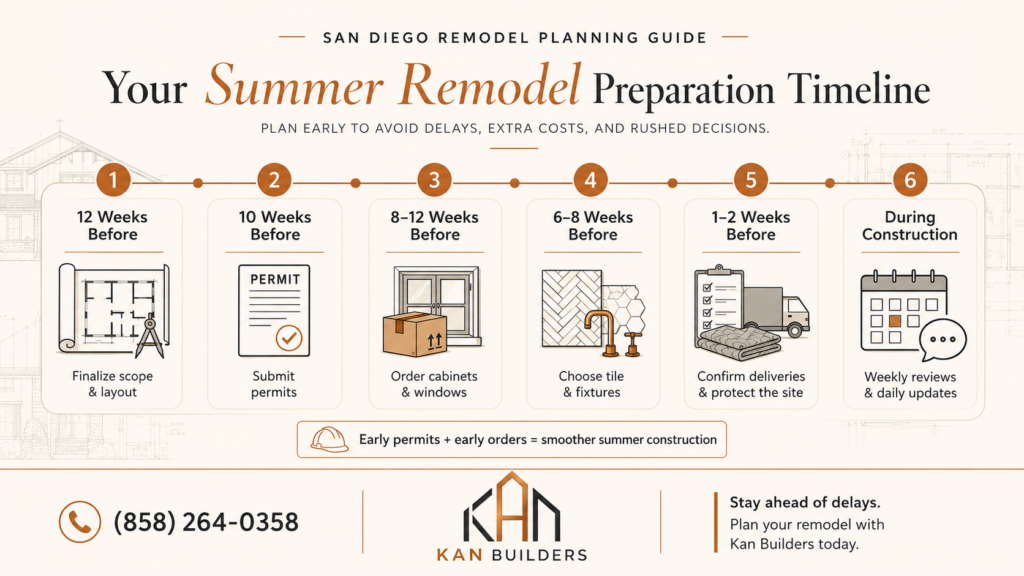 SAN DIEGO REMODEL PLANNING GUIDE

Your Summer Remodel Preparation Timeline

PLAN EARLY TO AVOID DELAYS, EXTRA COSTS, AND RUSHED DECISIONS.

1
12 Weeks Before
Finalize scope & layout

2
10 Weeks Before
PERMIT
Submit permits

3
8–12 Weeks Before
Order cabinets & windows

4
6–8 Weeks Before
Choose tile & fixtures

5
1–2 Weeks Before
Confirm deliveries & protect the site

6
During Construction
Weekly reviews & daily updates

Early permits + early orders = smoother summer construction

(858) 264-0358

KAN
KAN BUILDERS

Stay ahead of delays.
Plan your remodel with Kan Builders today.